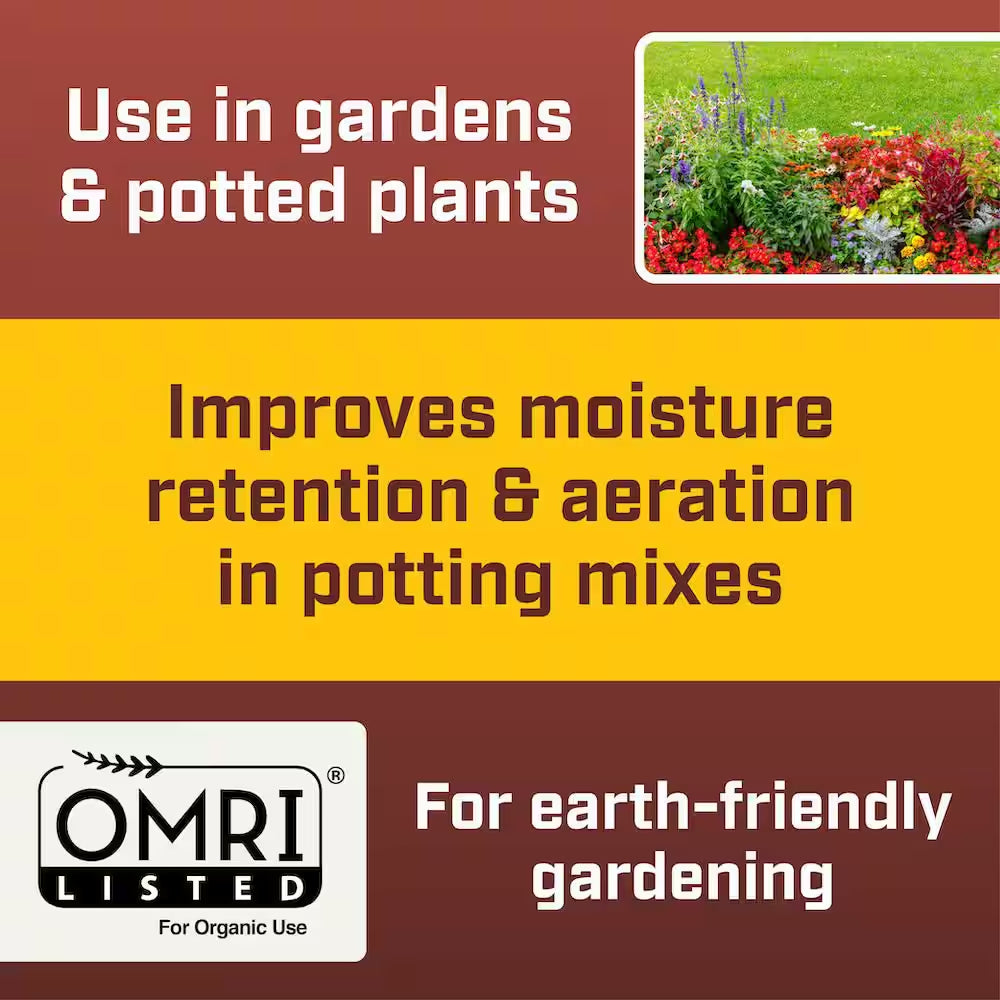 Use in gardens & potted plants

Improves moisture retention & aeration in potting mixes

OMRI® LISTED For Organic Use

For earth-friendly gardening